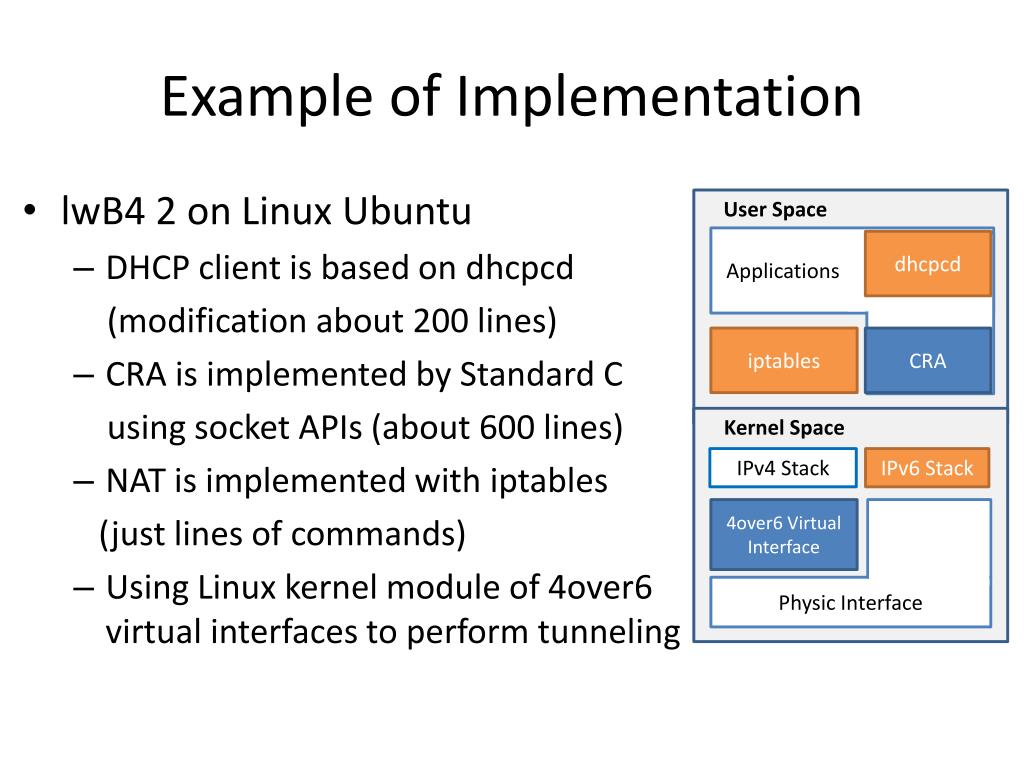 Example of Implementation

• lwB4 2 on Linux Ubuntu
– DHCP client is based on dhcpcd (modification about 200 lines)
– CRA is implemented by Standard C using socket APIs (about 600 lines)
– NAT is implemented with iptables (just lines of commands)
– Using Linux kernel module of 4over6 virtual interfaces to perform tunneling

User Space
Applications
dhcpcd
iptables
CRA
Kernel Space
IPv4 Stack
IPv6 Stack
4over6 Virtual Interface
Physic Interface